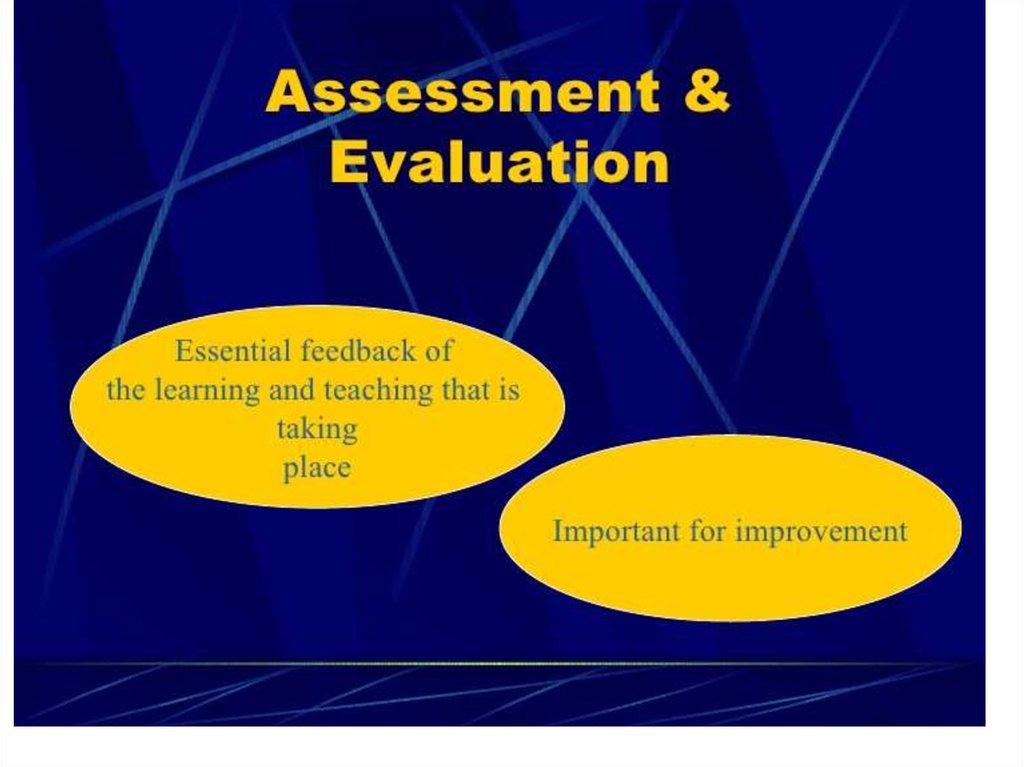 Assessment & Evaluation

Essential feedback of the learning and teaching that is taking place

Important for improvement